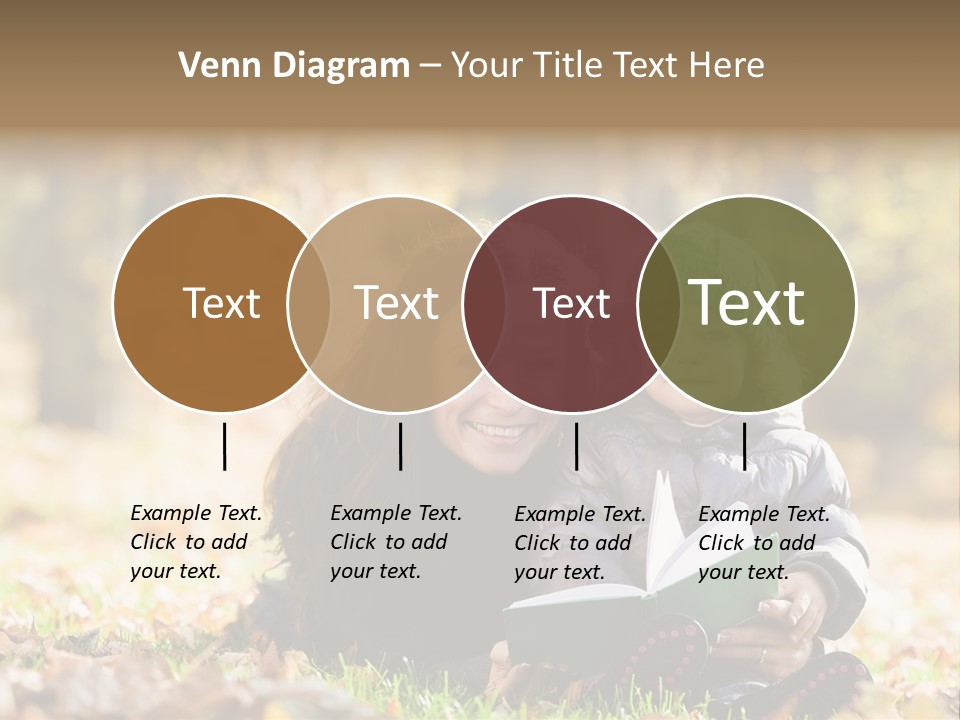 Venn Diagram – Your Title Text Here

Text

Text

Text

Text

Example Text. Click to add your text.

Example Text. Click to add your text.

Example Text. Click to add your text.

Example Text. Click to add your text.